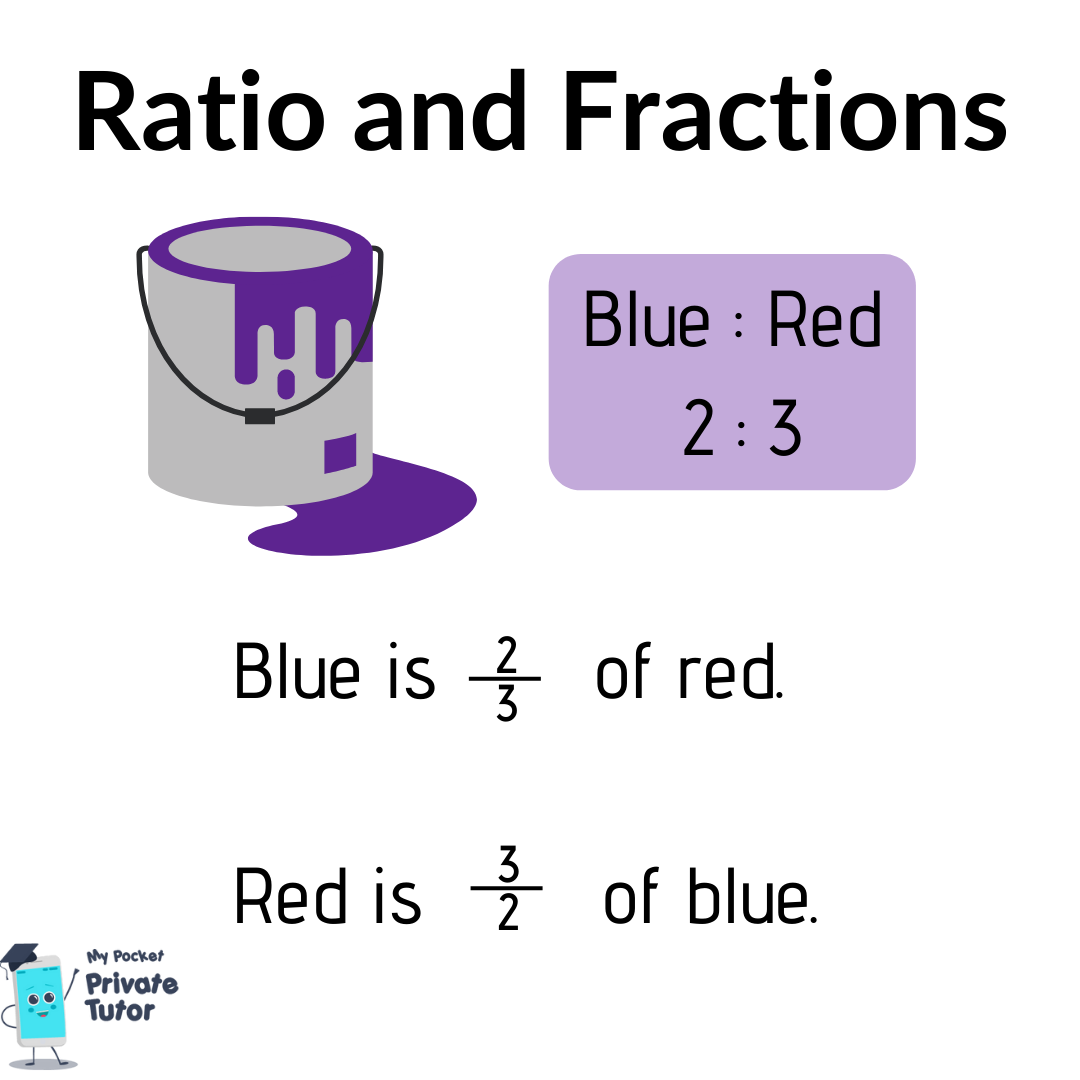 Ratio and Fractions

Blue : Red
2 : 3

Blue is $\frac{2}{3}$ of red.

Red is $\frac{3}{2}$ of blue.

My Pocket Private Tutor